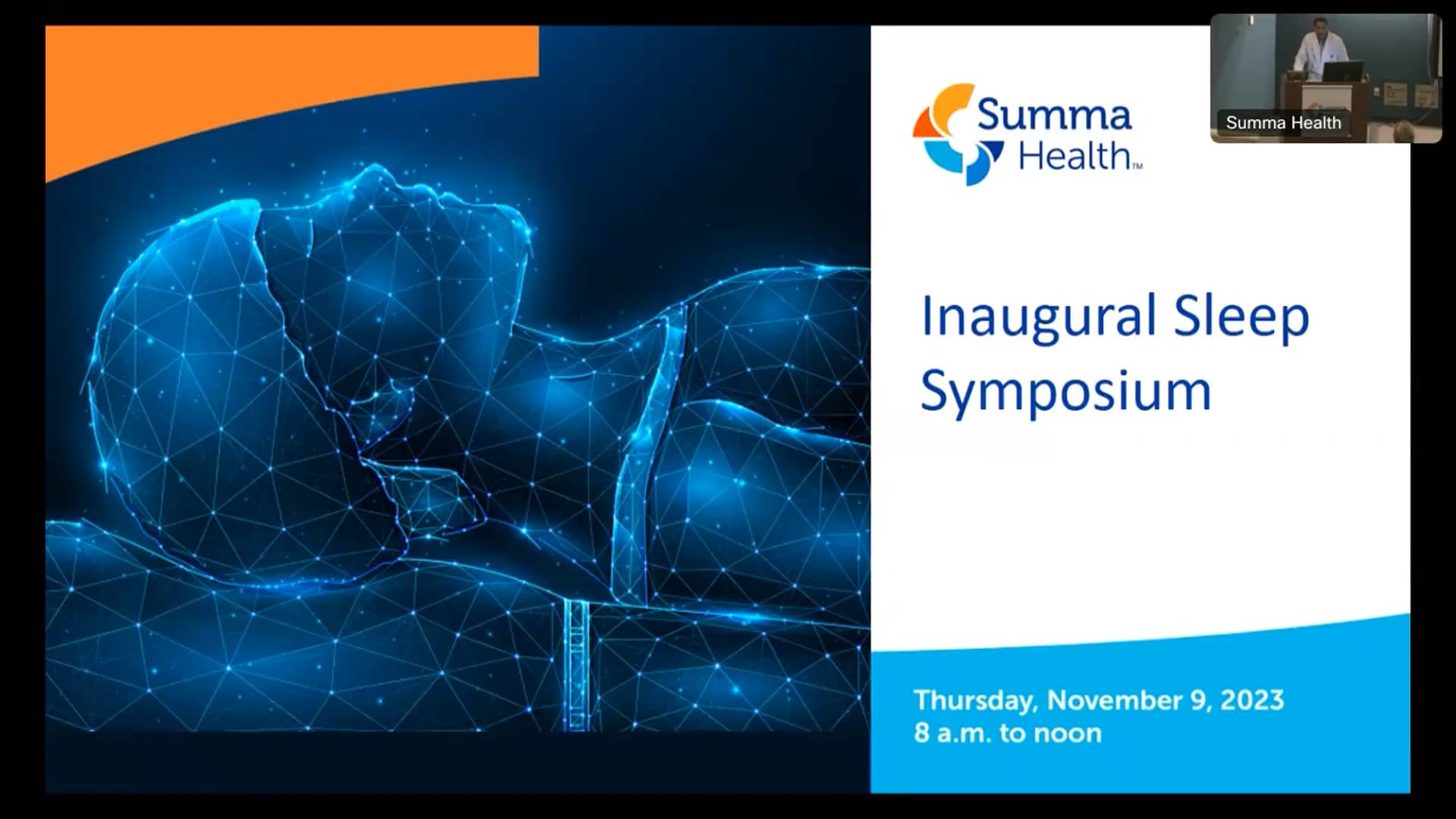 Summa Health™

Summa Health

Inaugural Sleep Symposium

Thursday, November 9, 2023
8 a.m. to noon